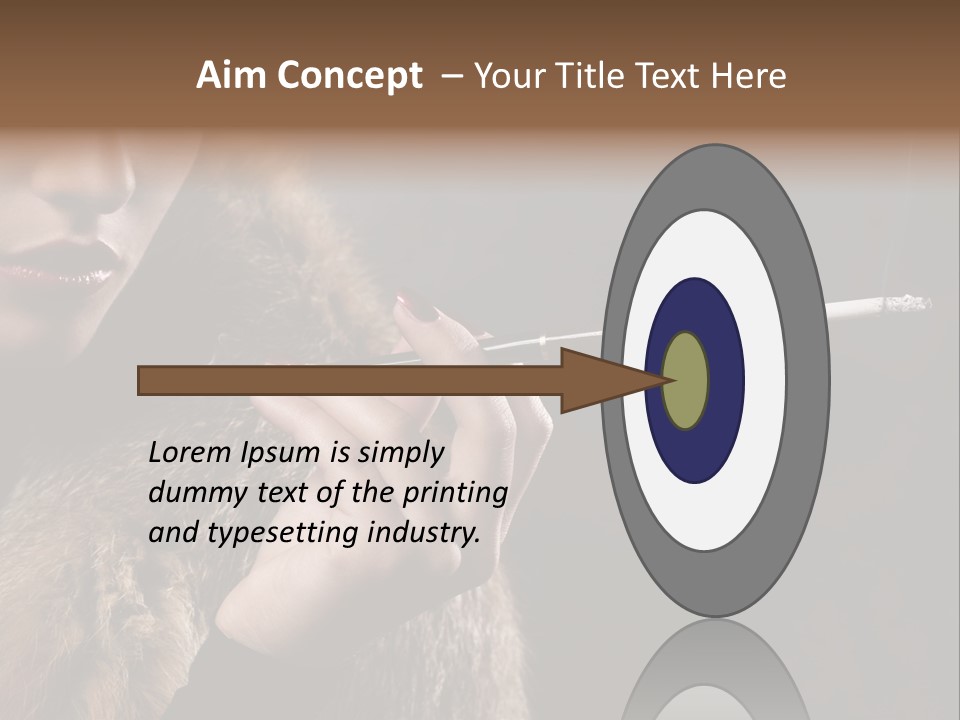 Aim Concept – Your Title Text Here

Lorem Ipsum is simply dummy text of the printing and typesetting industry.